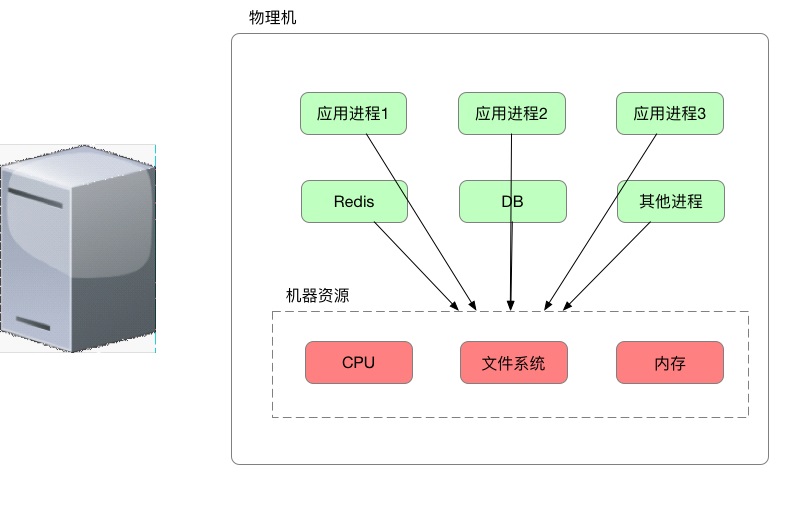 物理机

应用进程1

应用进程2

应用进程3

Redis

DB

其他进程

机器资源

CPU

文件系统

内存